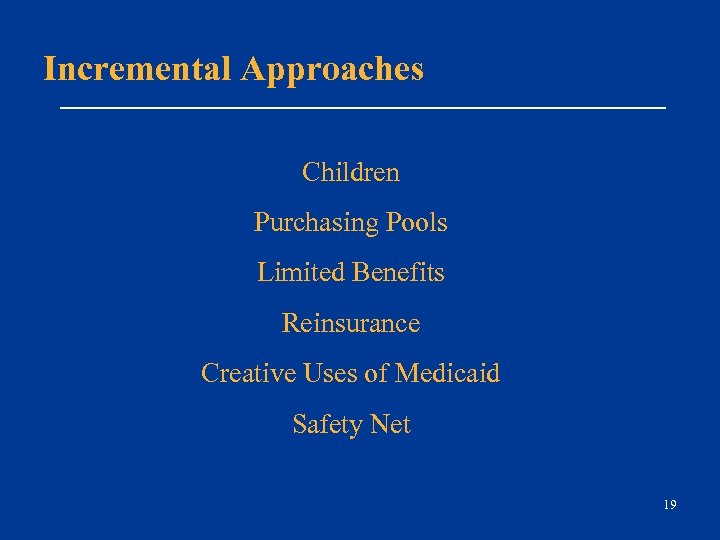 Incremental Approaches

Children

Purchasing Pools

Limited Benefits

Reinsurance

Creative Uses of Medicaid

Safety Net

19